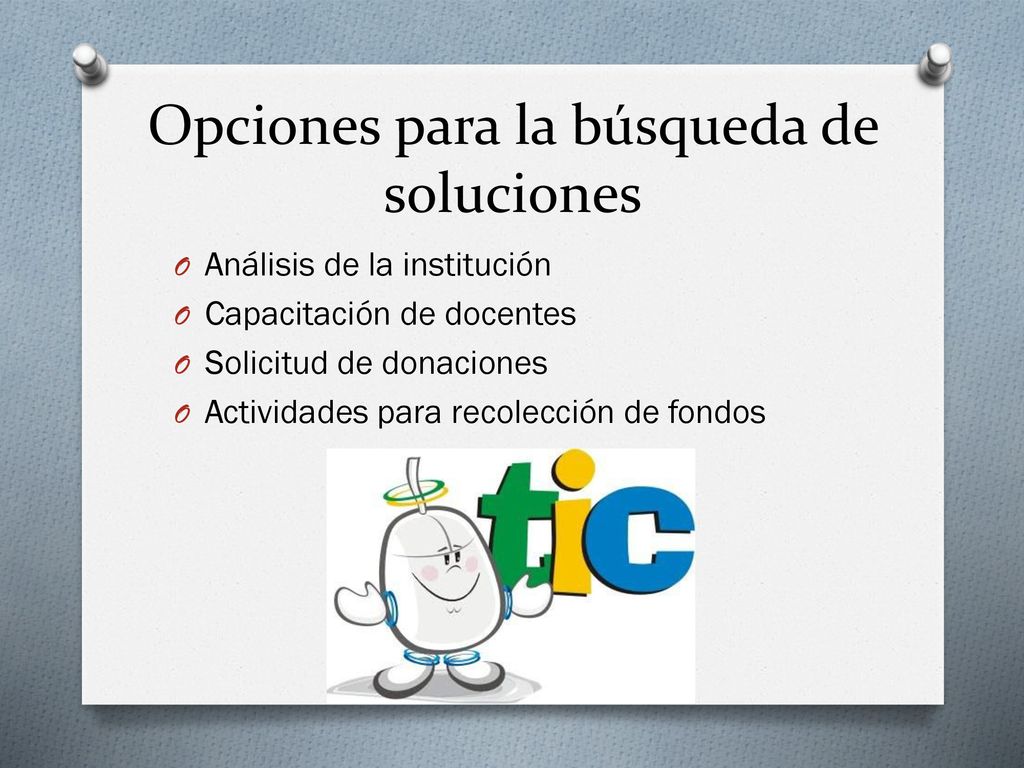 Opciones para la búsqueda de soluciones

O Análisis de la institución
O Capacitación de docentes
O Solicitud de donaciones
O Actividades para recolección de fondos

tic